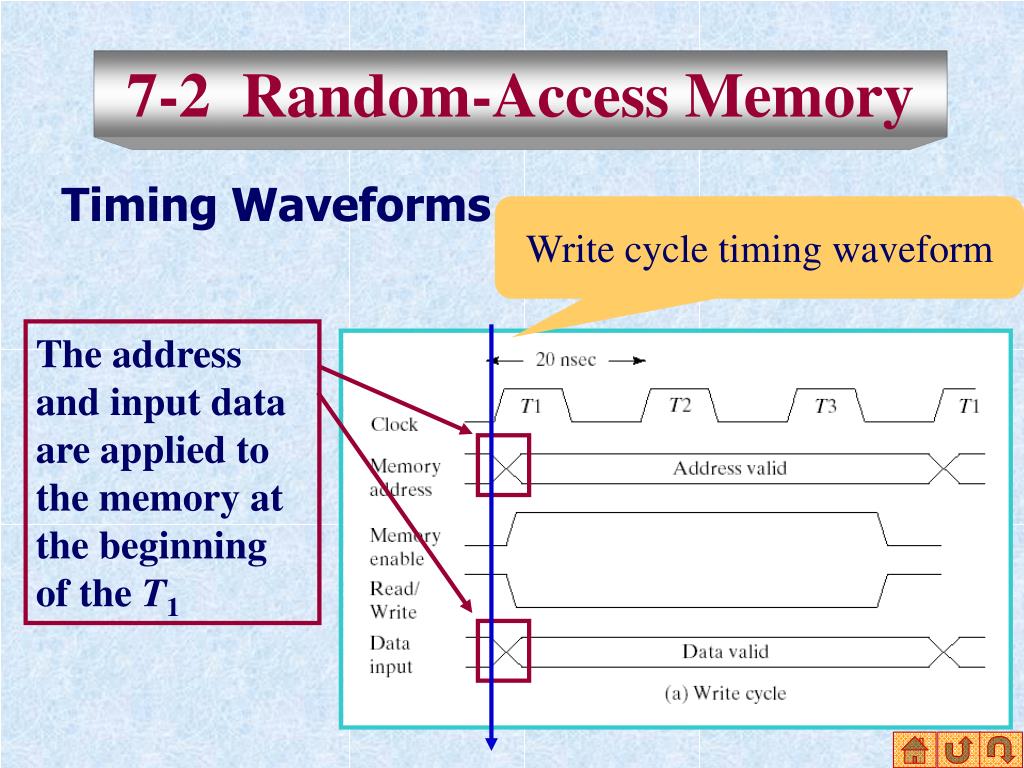 7-2 Random-Access Memory

Timing Waveforms

Write cycle timing waveform

The address and input data are applied to the memory at the beginning of the $T_1$

20 nsec

$T1$ $T2$ $T3$ $T1$

Clock

Memory address

Address valid

Memory enable

Read/ Write

Data input

Data valid

(a) Write cycle